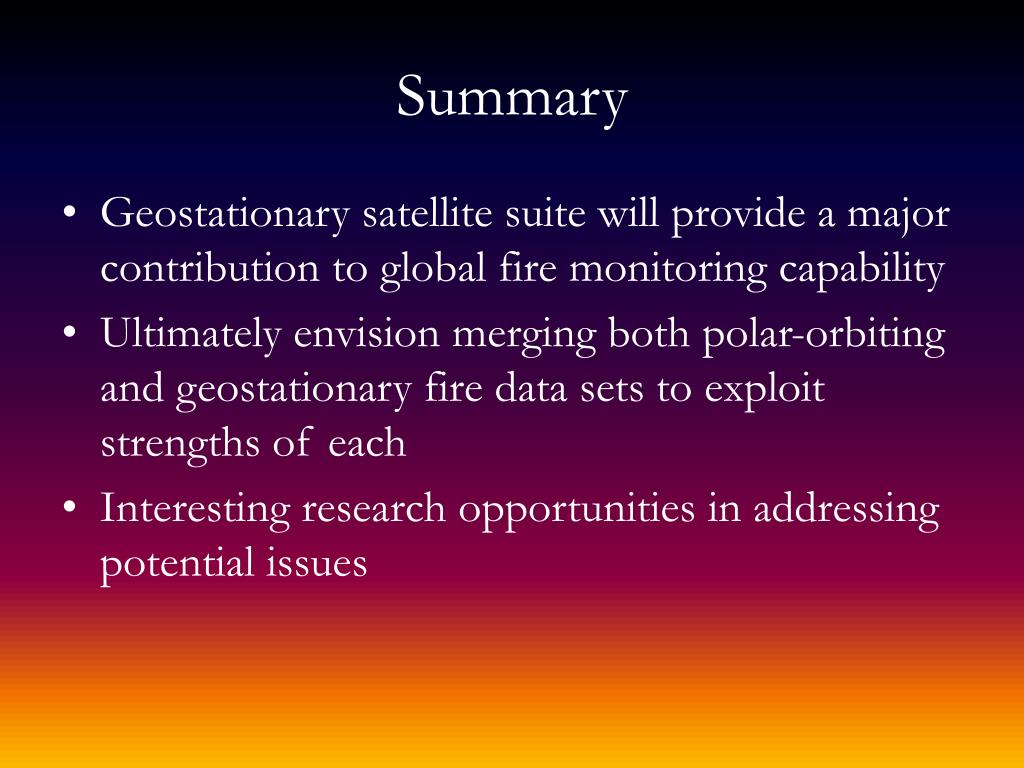 Summary

• Geostationary satellite suite will provide a major contribution to global fire monitoring capability
• Ultimately envision merging both polar-orbiting and geostationary fire data sets to exploit strengths of each
• Interesting research opportunities in addressing potential issues